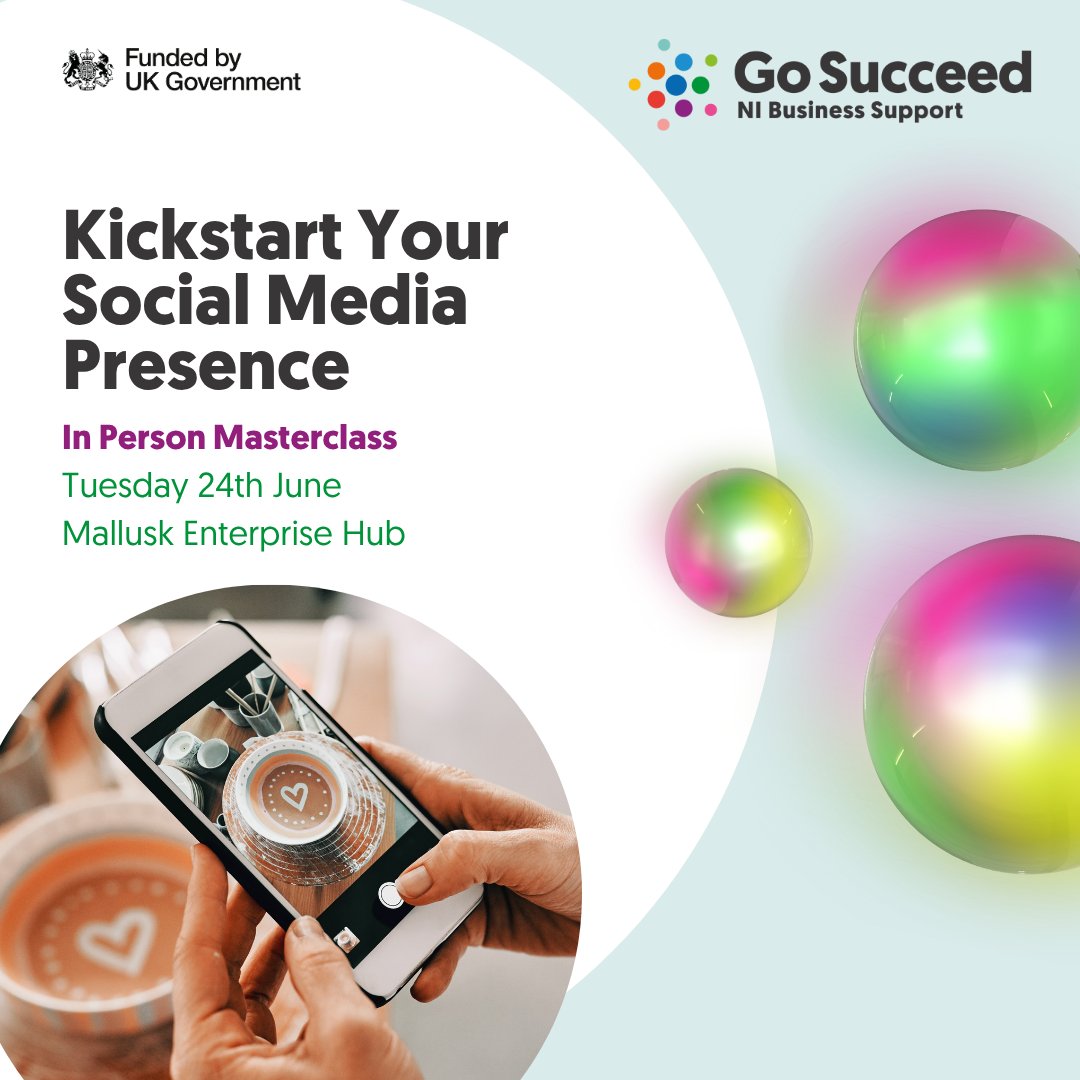 Funded by UK Government

Go Succeed
NI Business Support

Kickstart Your Social Media Presence

In Person Masterclass
Tuesday 24th June
Mallusk Enterprise Hub